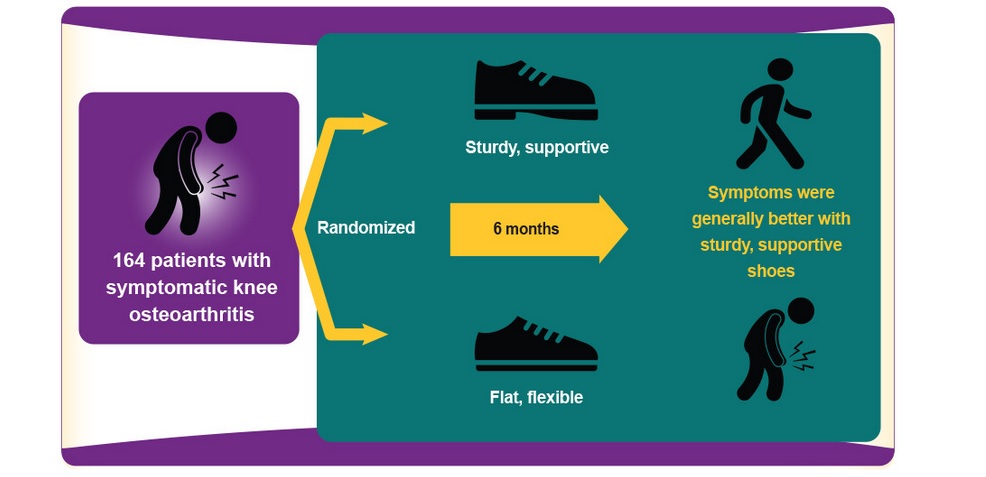 164 patients with symptomatic knee osteoarthritis

Randomized

Sturdy, supportive

6 months

Flat, flexible

Symptoms were generally better with sturdy, supportive shoes